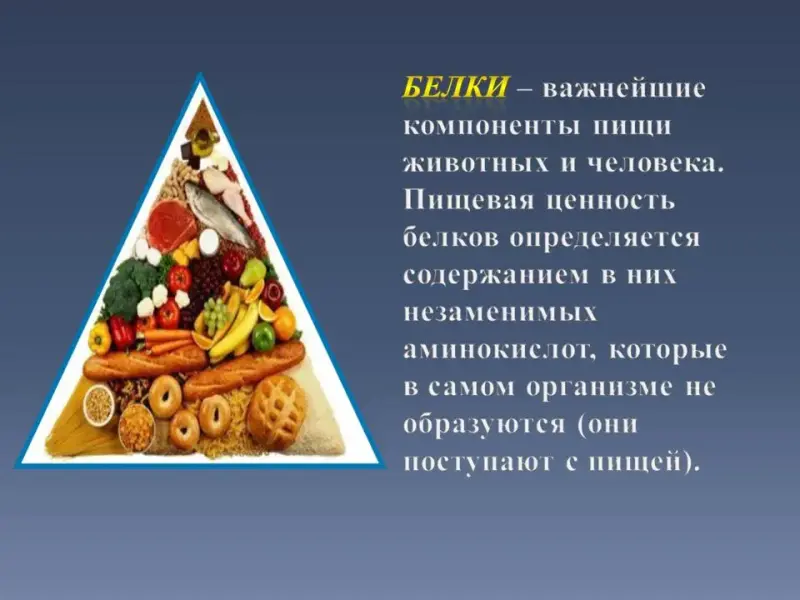 БЕЛКИ – важнейшие компоненты пищи животных и человека. Пищевая ценность белков определяется содержанием в них незаменимых аминокислот, которые в самом организме не образуются (они поступают с пищей).